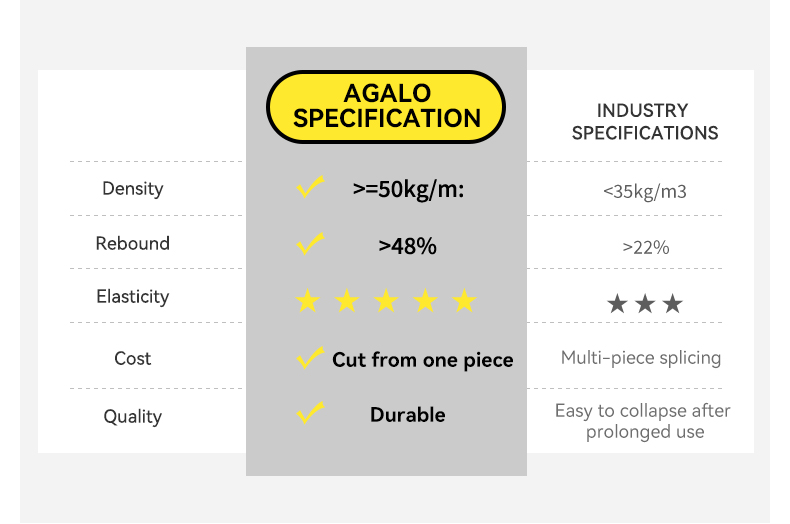 |  | AGALO SPECIFICATION | INDUSTRY SPECIFICATIONS |
|---|---|---|
| Density | ✓ >=50kg/m: | <35kg/m3 |
| Rebound | ✓ >48% | >22% |
| Elasticity | ★★★★★ | ★★★ |
| Cost | ✓ Cut from one piece | Multi-piece splicing |
| Quality | ✓ Durable | Easy to collapse after prolonged use |